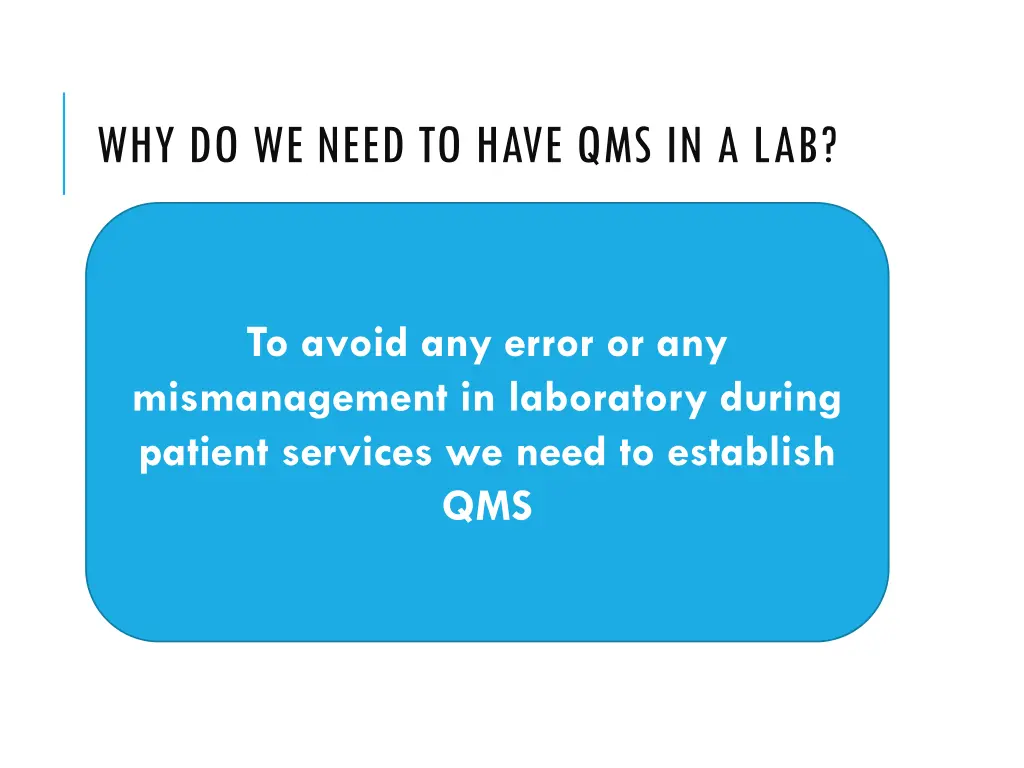 WHY DO WE NEED TO HAVE QMS IN A LAB?

To avoid any error or any mismanagement in laboratory during patient services we need to establish QMS